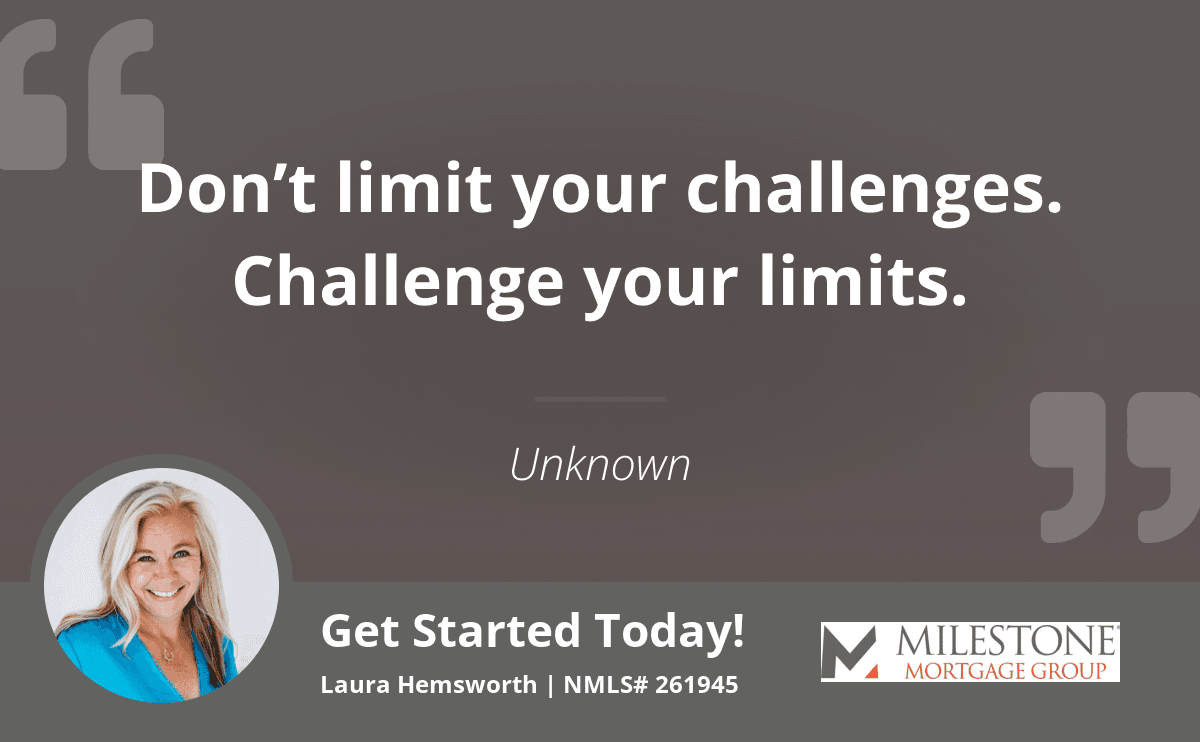 Don’t limit your challenges. Challenge your limits.

Unknown

Get Started Today!

Laura Hemsworth | NMLS# 261945

MILESTONE MORTGAGE GROUP